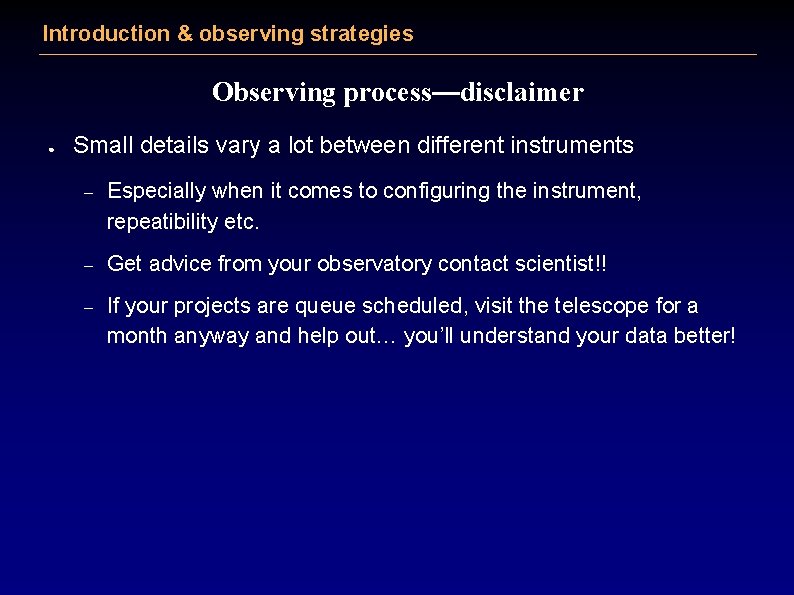 Introduction & observing strategies

Observing process—disclaimer

● Small details vary a lot between different instruments

– Especially when it comes to configuring the instrument, repeatibility etc.

– Get advice from your observatory contact scientist!!

– If your projects are queue scheduled, visit the telescope for a month anyway and help out… you'll understand your data better!